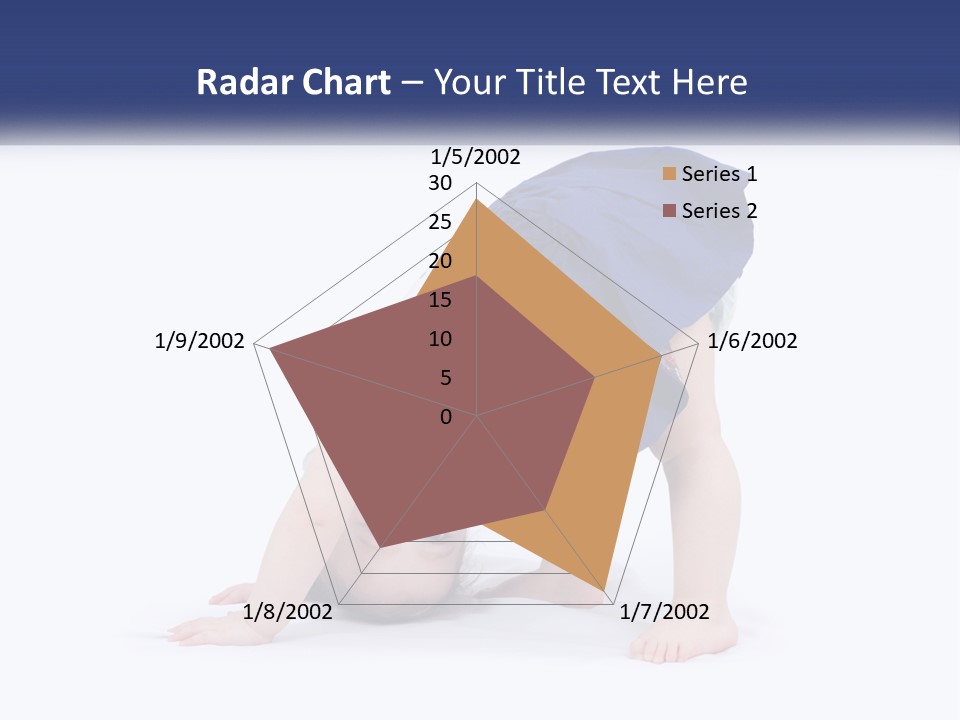 Radar Chart – Your Title Text Here

1/5/2002
30
25
20
15
10
5
0
1/6/2002
1/7/2002
1/8/2002
1/9/2002

Series 1
Series 2